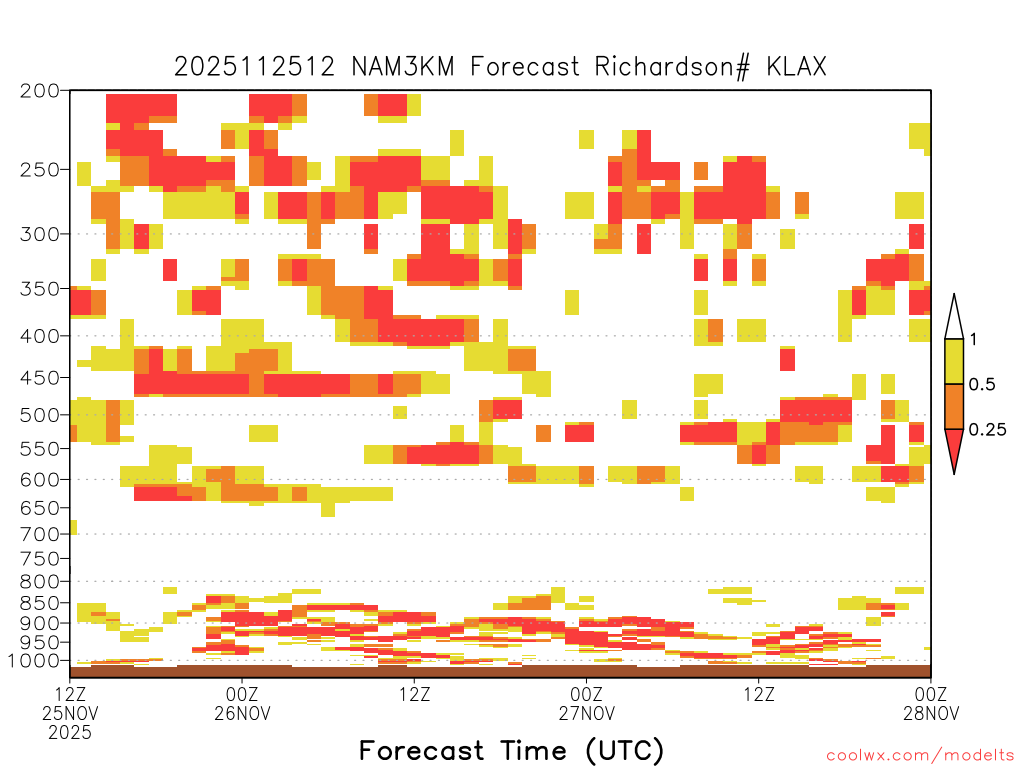 2025112512 NAM3KM Forecast Richardson# KLAX

200
250
300
350
400
450
500
550
600
650
700
750
800
850
900
950
1000

1
0.5
0.25

12Z
25NOV
2025

00Z
26NOV

12Z

00Z
27NOV

12Z

00Z
28NOV

Forecast Time (UTC)

coolwx.com/modelts